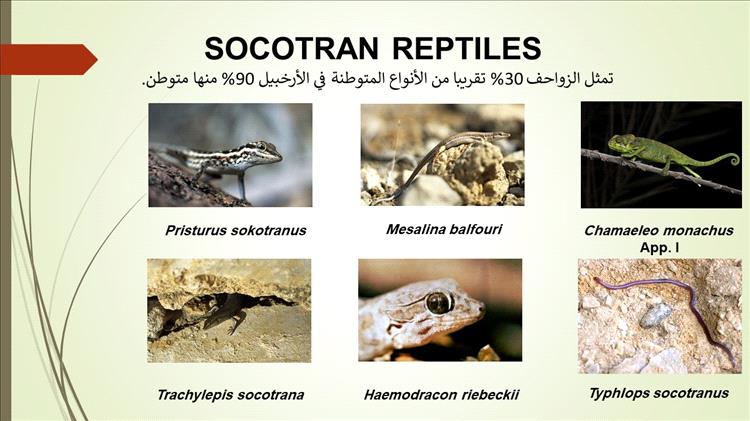 SOCOTRAN REPTILES

تمثل الزواحف 30% تقريبا من الأنواع المتوطنة في الأرخبيل 90% منها متوطن.

Pristurus sokotranus

Mesalina balfouri

Chamaeleo monachus
App. I

Trachylepis socotrana

Haemodracon riebeckii

Typhlops socotranus